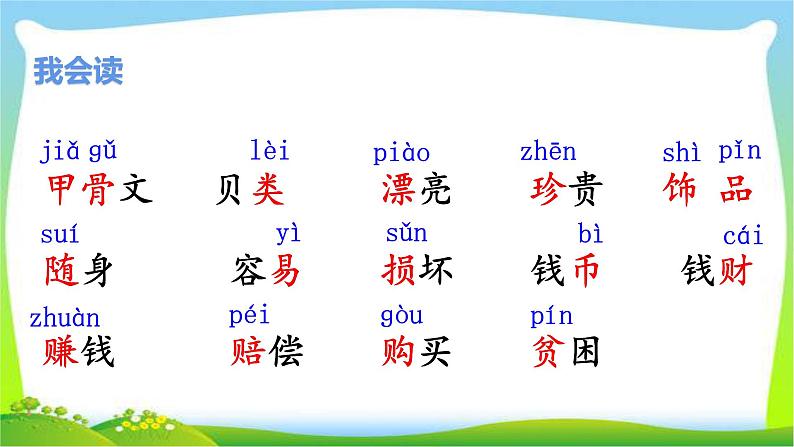 我会读

jiǎ gǔ 甲骨文　lèi 贝类　piào 漂亮　zhēn 珍贵　shì pǐn 饰品

suí 随身　yì 容易　sǔn 损坏　bì 钱币　cái 钱财

zhuàn 赚钱　péi 赔偿　gòu 购买　pín 贫困